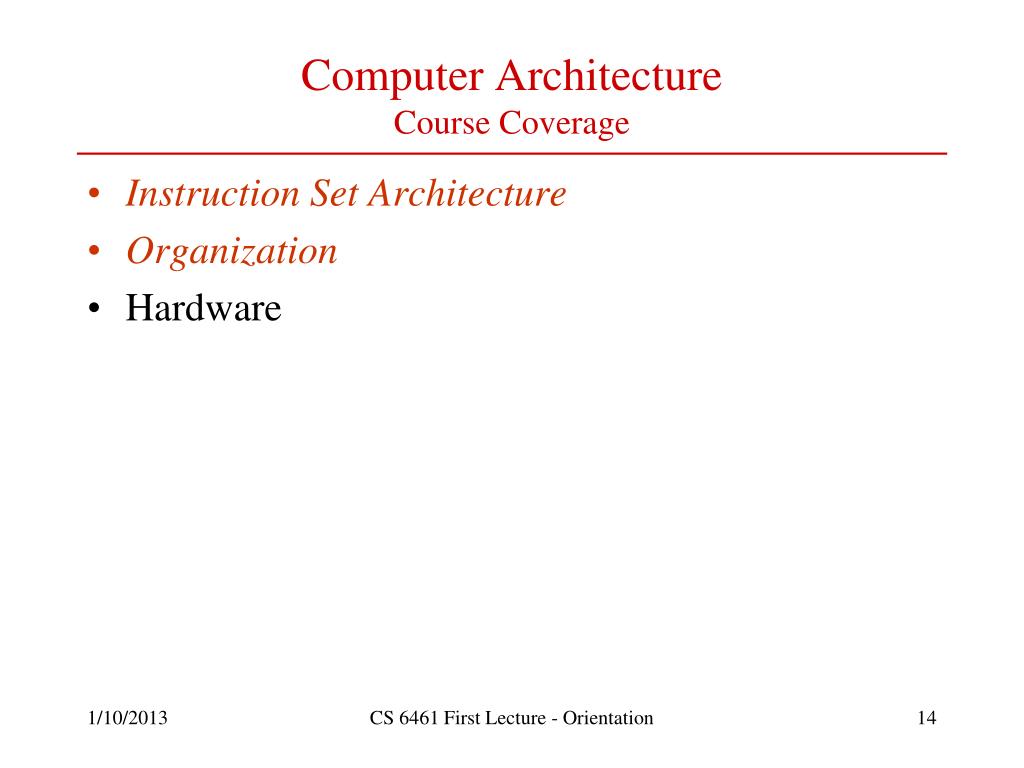 Computer Architecture
Course Coverage

• Instruction Set Architecture
• Organization
• Hardware

1/10/2013 CS 6461 First Lecture - Orientation 14